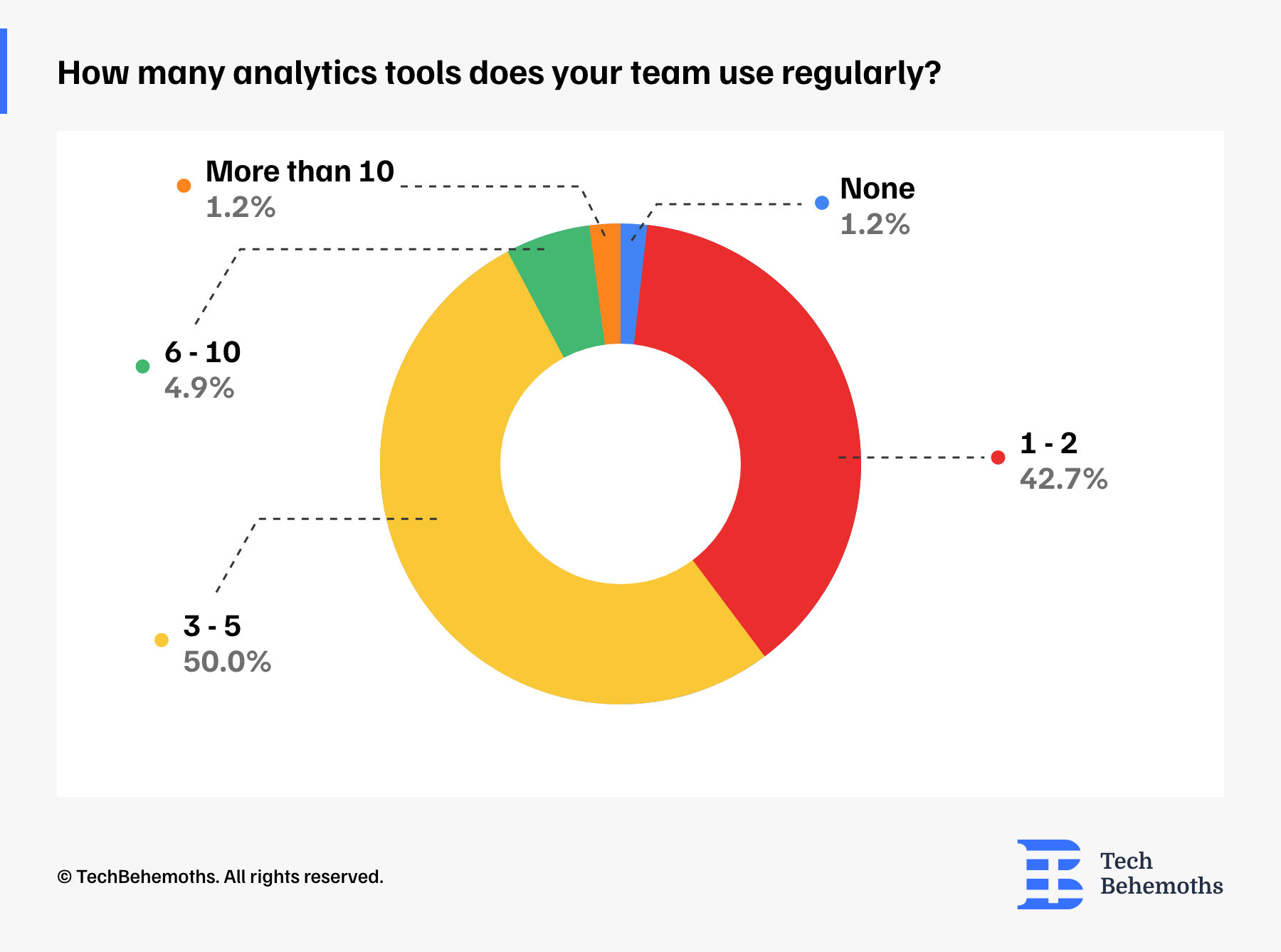 How many analytics tools does your team use regularly?

More than 10
1.2%

None
1.2%

6 - 10
4.9%

1 - 2
42.7%

3 - 5
50.0%

© TechBehemoths. All rights reserved.

Tech
Behemoths